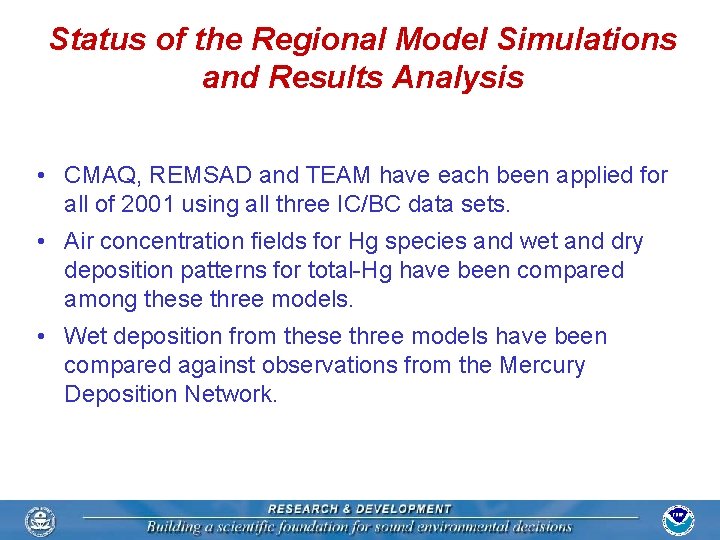 Status of the Regional Model Simulations and Results Analysis

• CMAQ, REMSAD and TEAM have each been applied for all of 2001 using all three IC/BC data sets.

• Air concentration fields for Hg species and wet and dry deposition patterns for total-Hg have been compared among these three models.

• Wet deposition from these three models have been compared against observations from the Mercury Deposition Network.

RESEARCH & DEVELOPMENT
Building a scientific foundation for sound environmental decisions